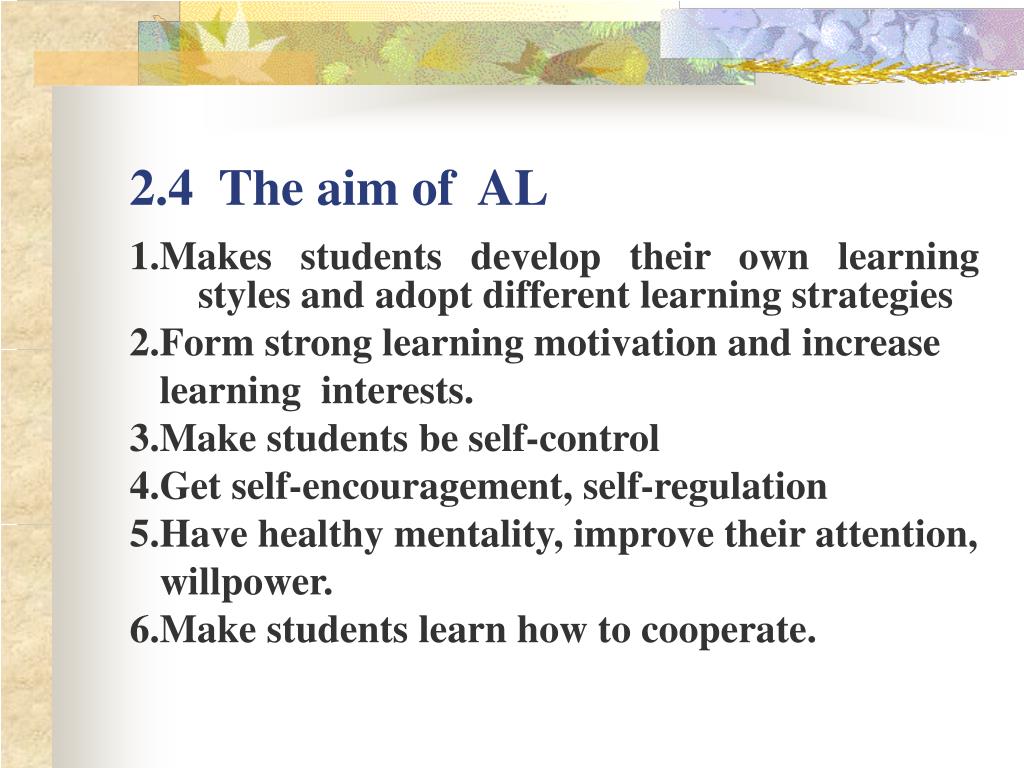 2.4 The aim of AL

1.Makes students develop their own learning styles and adopt different learning strategies

2.Form strong learning motivation and increase learning interests.

3.Make students be self-control

4.Get self-encouragement, self-regulation

5.Have healthy mentality, improve their attention, willpower.

6.Make students learn how to cooperate.